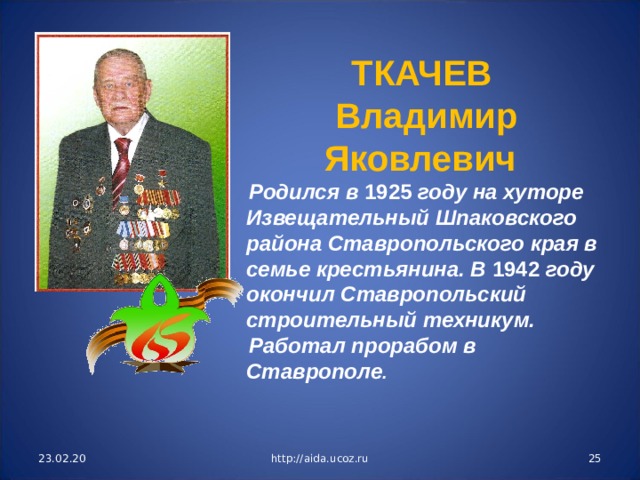 ТКАЧЕВ
Владимир
Яковлевич

Родился в 1925 году на хуторе Извещательный Шпаковского района Ставропольского края в семье крестьянина. В 1942 году окончил Ставропольский строительный техникум.

Работал прорабом в Ставрополе.

65

23.02.20

http://aida.ucoz.ru

25